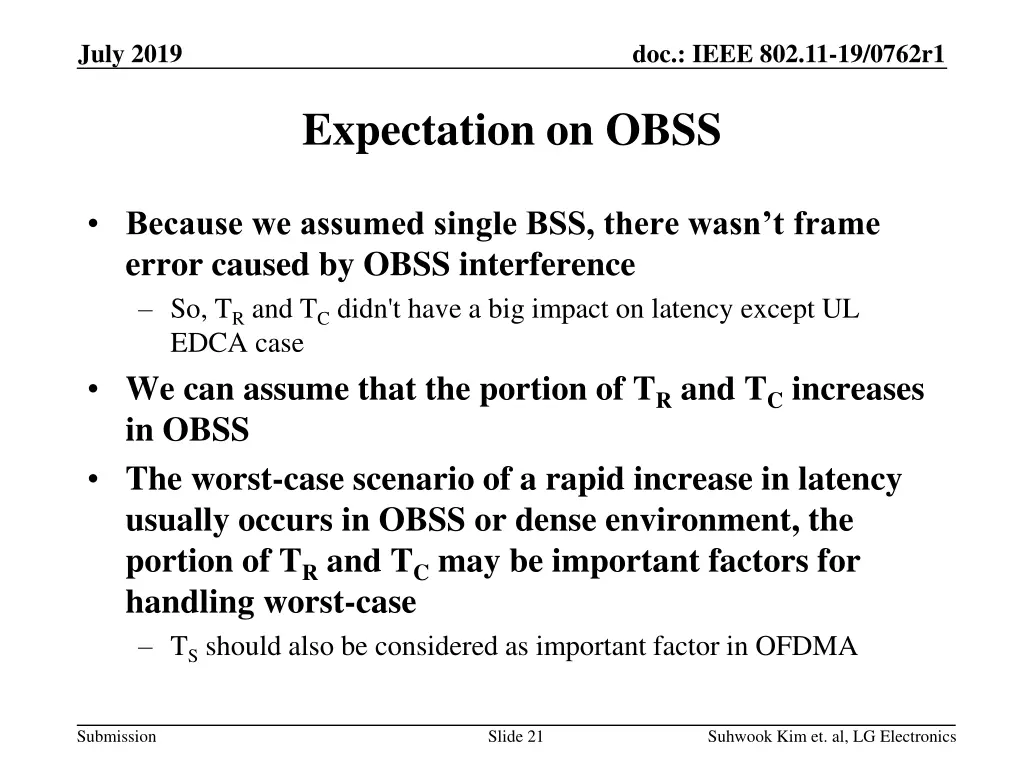 July 2019

doc.: IEEE 802.11-19/0762r1

Expectation on OBSS

• Because we assumed single BSS, there wasn’t frame error caused by OBSS interference
– So, $T_R$ and $T_C$ didn't have a big impact on latency except UL EDCA case
• We can assume that the portion of $T_R$ and $T_C$ increases in OBSS
• The worst-case scenario of a rapid increase in latency usually occurs in OBSS or dense environment, the portion of $T_R$ and $T_C$ may be important factors for handling worst-case
– $T_S$ should also be considered as important factor in OFDMA

Submission

Slide 21

Suhwook Kim et. al, LG Electronics